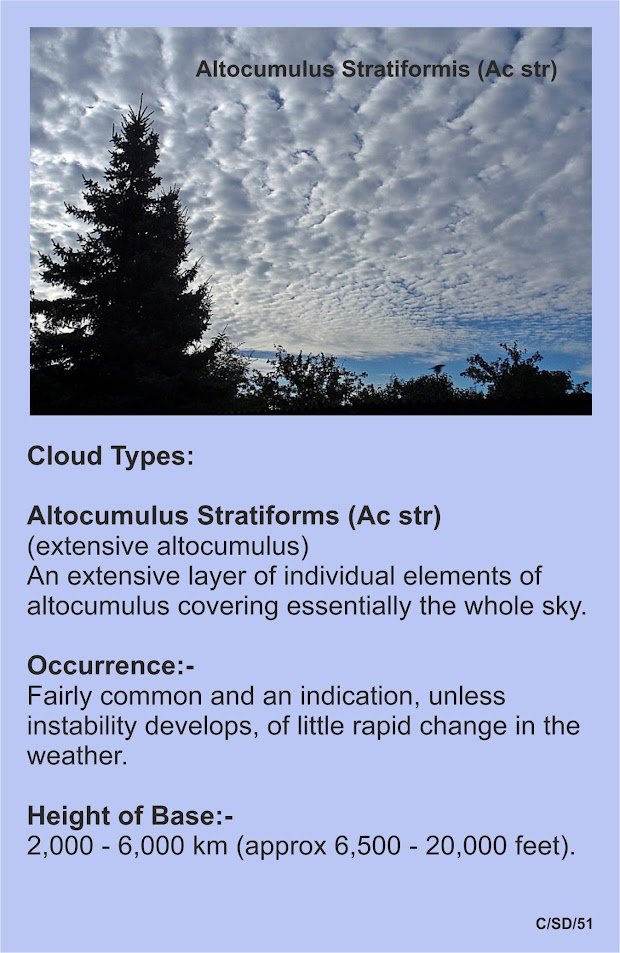 Altocumulus Stratiformis (Ac str)

Cloud Types:

Altocumulus Stratiforms (Ac str)
(extensive altocumulus)
An extensive layer of individual elements of altocumulus covering essentially the whole sky.

Occurrence:-
Fairly common and an indication, unless instability develops, of little rapid change in the weather.

Height of Base:-
2,000 - 6,000 km (approx 6,500 - 20,000 feet).

C/SD/51